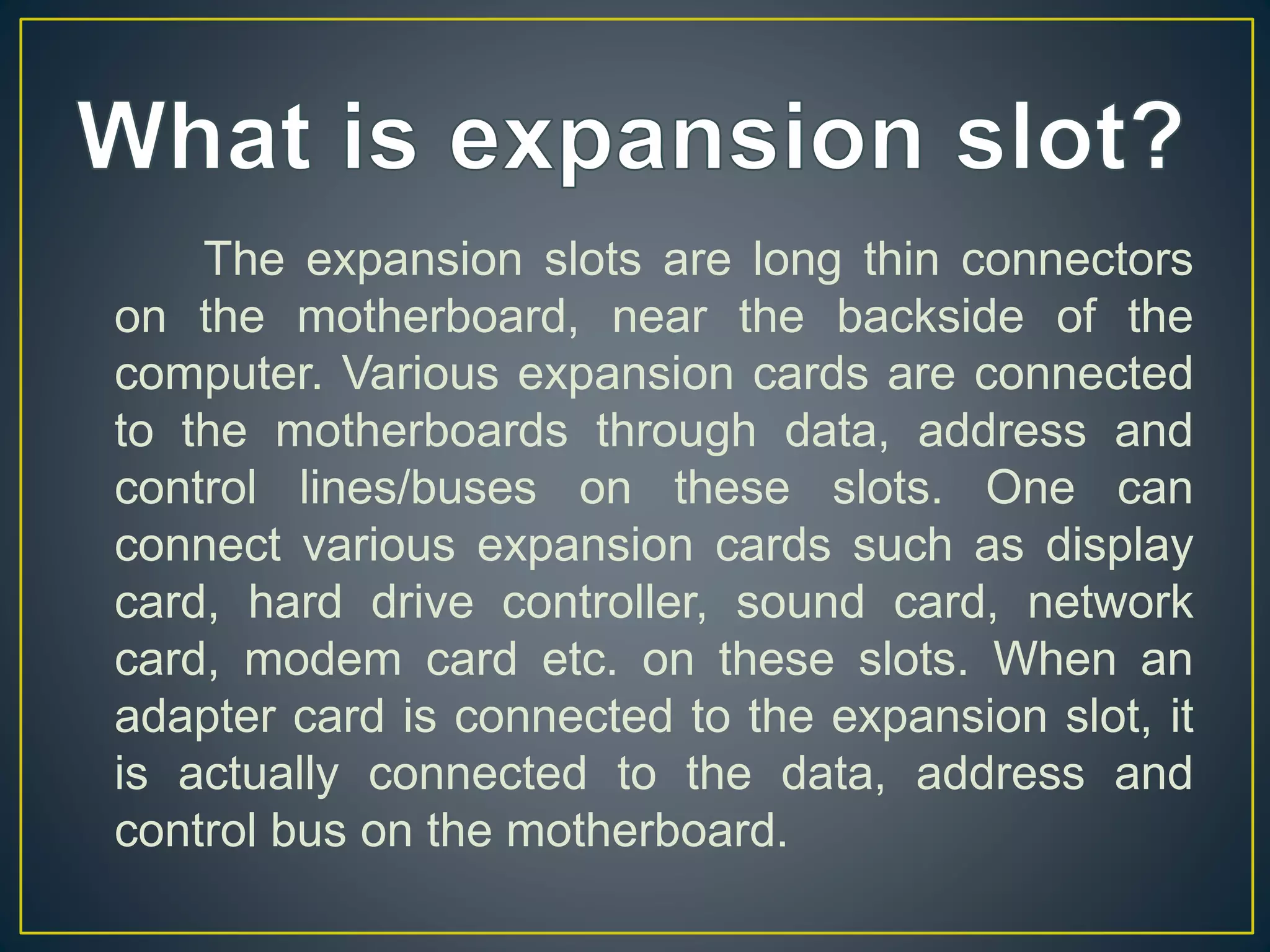 What is expansion slot?

The expansion slots are long thin connectors on the motherboard, near the backside of the computer. Various expansion cards are connected to the motherboards through data, address and control lines/buses on these slots. One can connect various expansion cards such as display card, hard drive controller, sound card, network card, modem card etc. on these slots. When an adapter card is connected to the expansion slot, it is actually connected to the data, address and control bus on the motherboard.